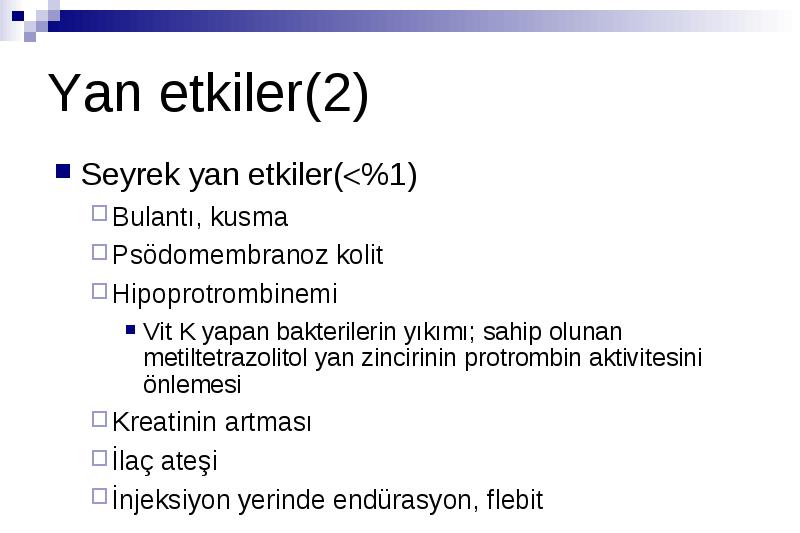 Yan etkiler(2)

Seyrek yan etkiler(<%1)

Bulantı, kusma

Psödomembranoz kolit

Hipoprotrombinemi

Vit K yapan bakterilerin yıkımı; sahip olunan metiltetrazolitol yan zincirinin protrombin aktivitesini önlemesi

Kreatinin artması

İlaç ateşi

İnjeksiyon yerinde endürasyon, flebit